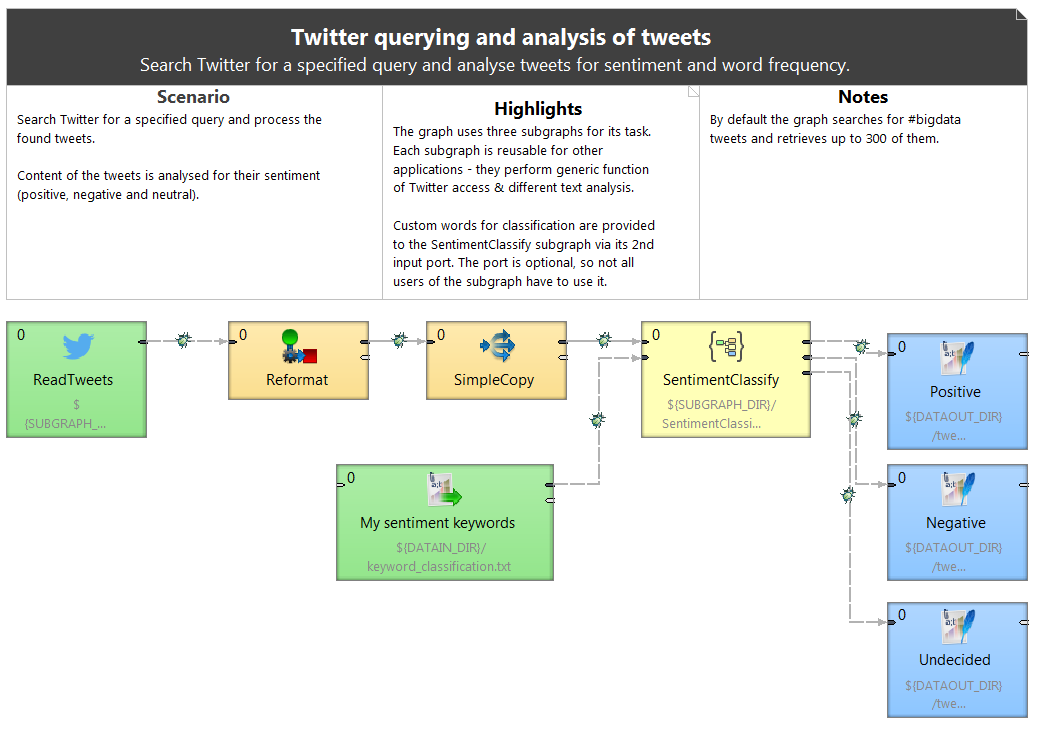 Twitter querying and analysis of tweets
Search Twitter for a specified query and analyse tweets for sentiment and word frequency.

Scenario
Search Twitter for a specified query and process the found tweets.

Content of the tweets is analysed for their sentiment (positive, negative and neutral).

Highlights
The graph uses three subgraphs for its task. Each subgraph is reusable for other applications - they perform generic function of Twitter access & different text analysis.

Custom words for classification are provided to the SentimentClassify subgraph via its 2nd input port. The port is optional, so not all users of the subgraph have to use it.

Notes
By default the graph searches for #bigdata tweets and retrieves up to 300 of them.

0
ReadTweets
$
{SUBGRAPH_...

0
Reformat

0
SimpleCopy

0
SentimentClassify
${SUBGRAPH_DIR}/
SentimentClassi...

0
My sentiment keywords
${DATAIN_DIR}/
keyword_classification.txt

0
Positive
${DATAOUT_DIR}
/twe...

0
Negative
${DATAOUT_DIR}
/twe...

0
Undecided
${DATAOUT_DIR}
/twe...